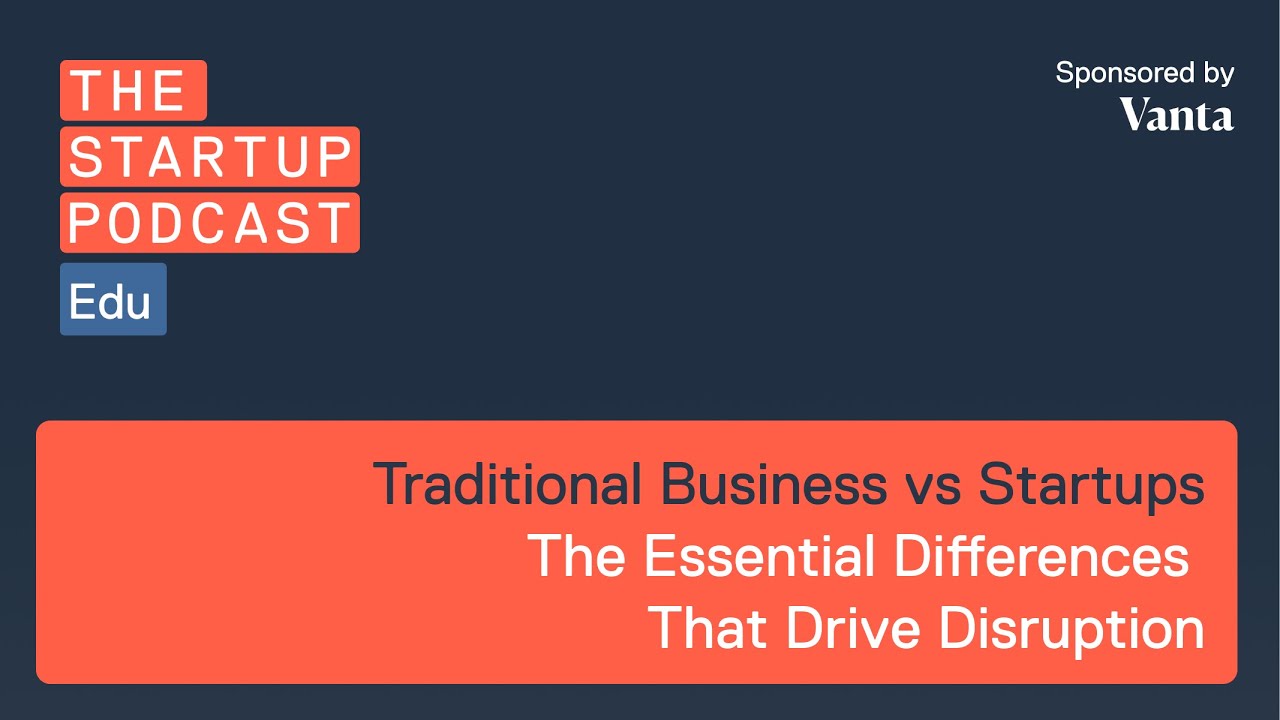 THE
STARTUP
PODCAST
Edu

Sponsored by
Vanta

Traditional Business vs Startups
The Essential Differences
That Drive Disruption